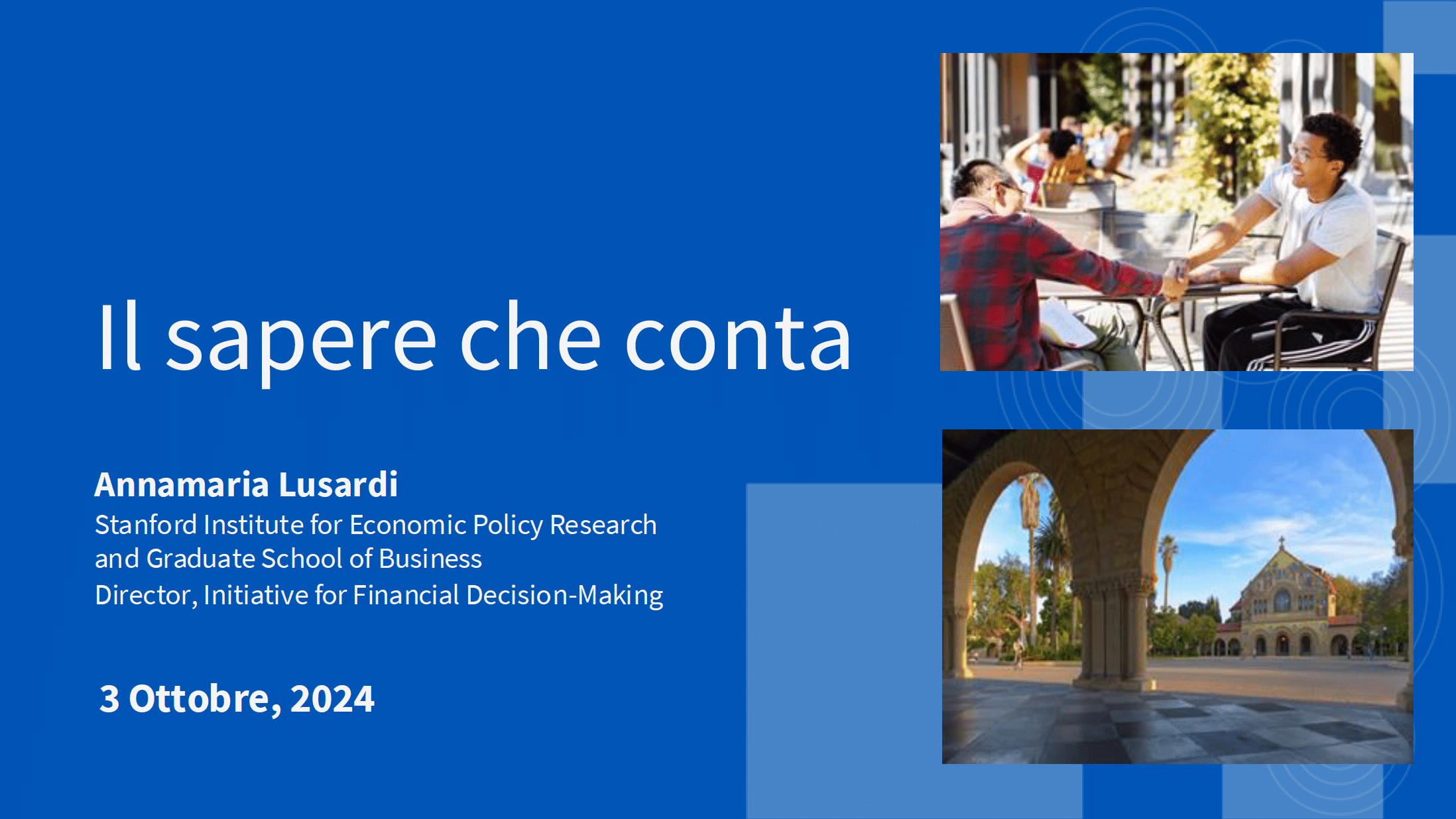 Il sapere che conta

Annamaria Lusardi
Stanford Institute for Economic Policy Research
and Graduate School of Business
Director, Initiative for Financial Decision-Making

3 Ottobre, 2024